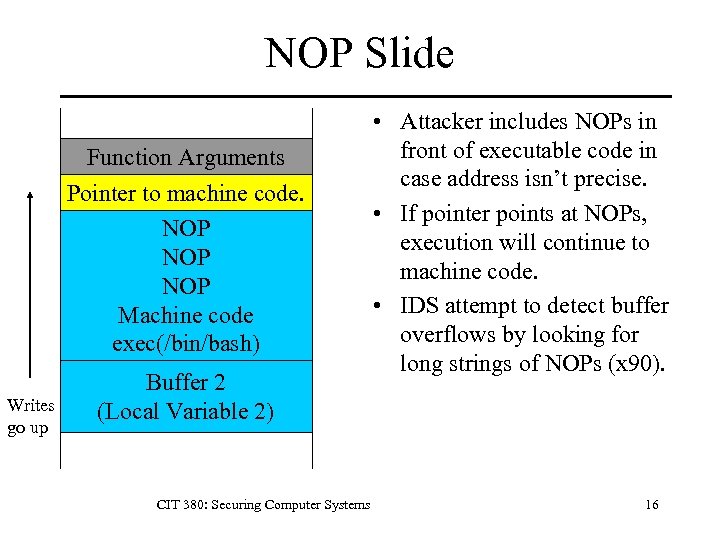 NOP Slide

Function Arguments

Pointer to machine code.

NOP
NOP
NOP
Machine code
exec(/bin/bash)

Buffer 2
(Local Variable 2)

Writes go up

• Attacker includes NOPs in front of executable code in case address isn't precise.
• If pointer points at NOPs, execution will continue to machine code.
• IDS attempt to detect buffer overflows by looking for long strings of NOPs (x90).

CIT 380: Securing Computer Systems

16